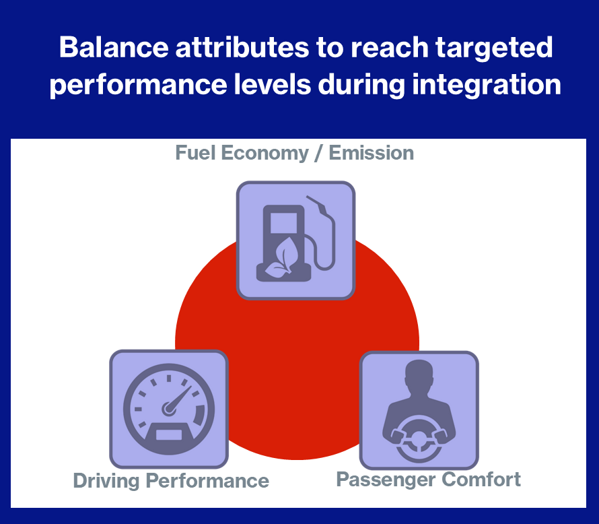 Balance attributes to reach targeted performance levels during integration

Fuel Economy / Emission

Driving Performance

Passenger Comfort